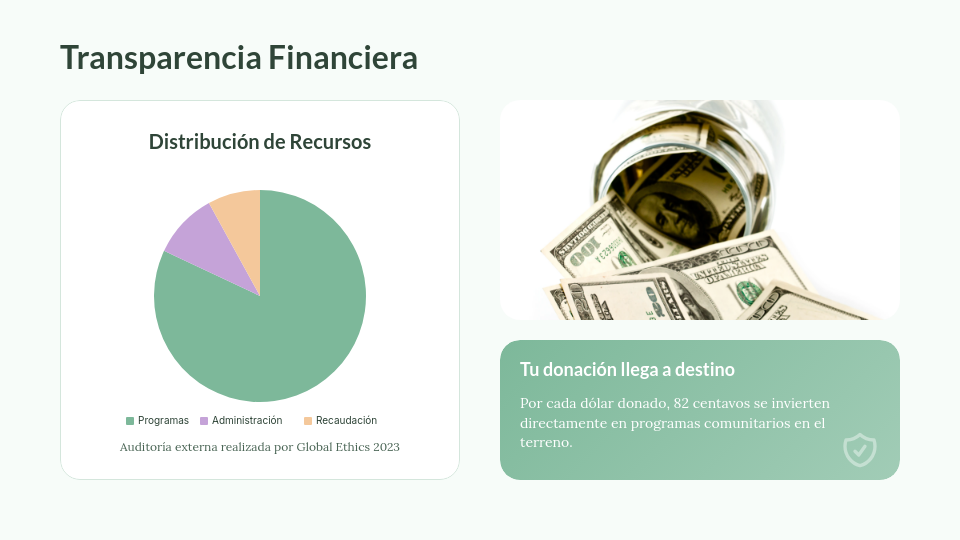 Transparencia Financiera

Distribución de Recursos

Programas Administración Recaudación

Auditoría externa realizada por Global Ethics 2023

Tu donación llega a destino

Por cada dólar donado, 82 centavos se invierten directamente en programas comunitarios en el terreno.